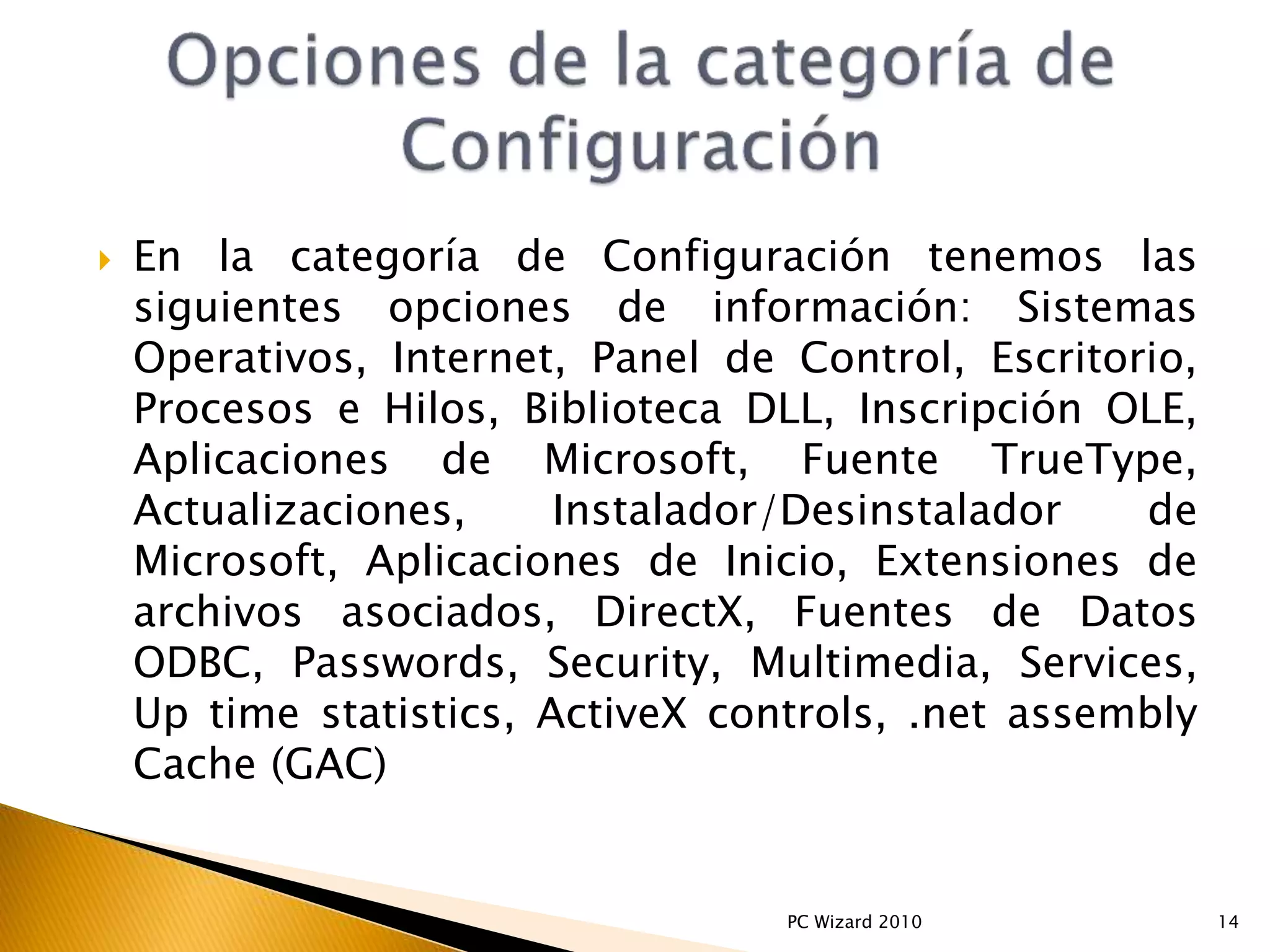 Opciones de la categoría de Configuración

En la categoría de Configuración tenemos las siguientes opciones de información: Sistemas Operativos, Internet, Panel de Control, Escritorio, Procesos e Hilos, Biblioteca DLL, Inscripción OLE, Aplicaciones de Microsoft, Fuente TrueType, Actualizaciones, Instalador/Desinstalador de Microsoft, Aplicaciones de Inicio, Extensiones de archivos asociados, DirectX, Fuentes de Datos ODBC, Passwords, Security, Multimedia, Services, Up time statistics, ActiveX controls, .net assembly Cache (GAC)

PC Wizard 2010

14